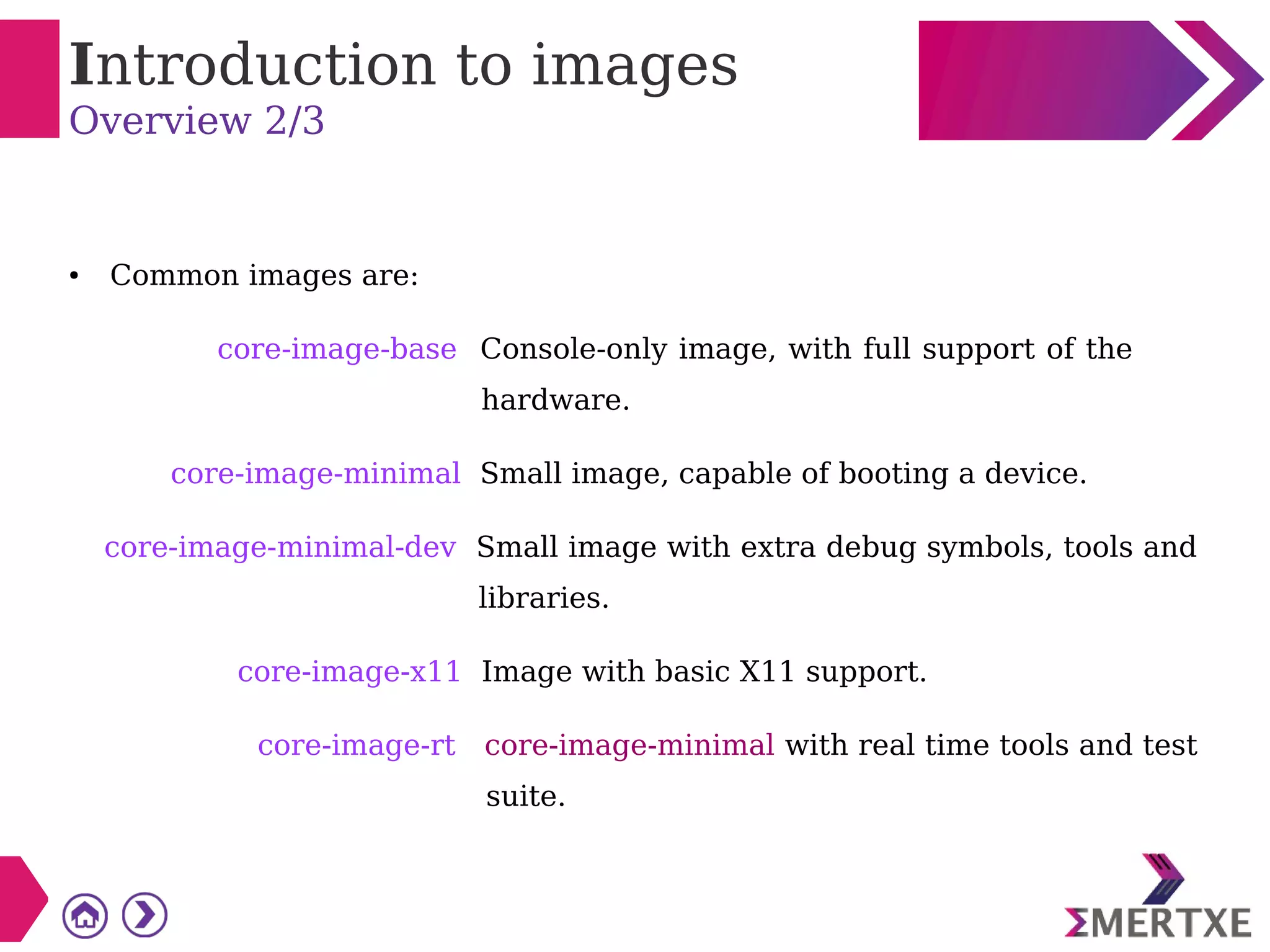 Introduction to images
Overview 2/3

• Common images are:

| | |
|---|---|
| core-image-base | Console-only image, with full support of the hardware. |
| core-image-minimal | Small image, capable of booting a device. |
| core-image-minimal-dev | Small image with extra debug symbols, tools and libraries. |
| core-image-x11 | Image with basic X11 support. |
| core-image-rt | core-image-minimal with real time tools and test suite. |

ΣMERTXE